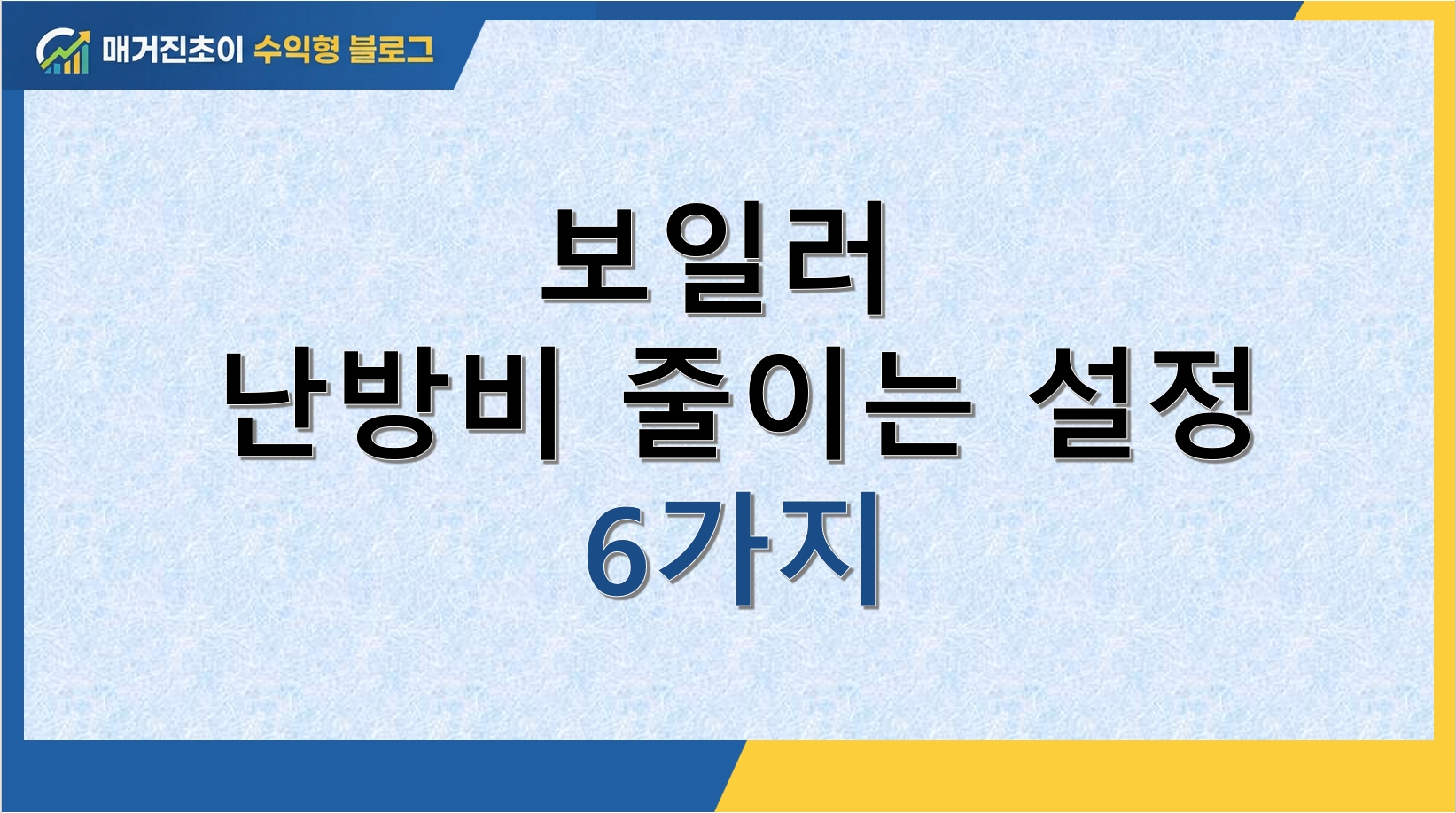 매거진초이 수익형 블로그

보일러
난방비 줄이는 설정
6가지